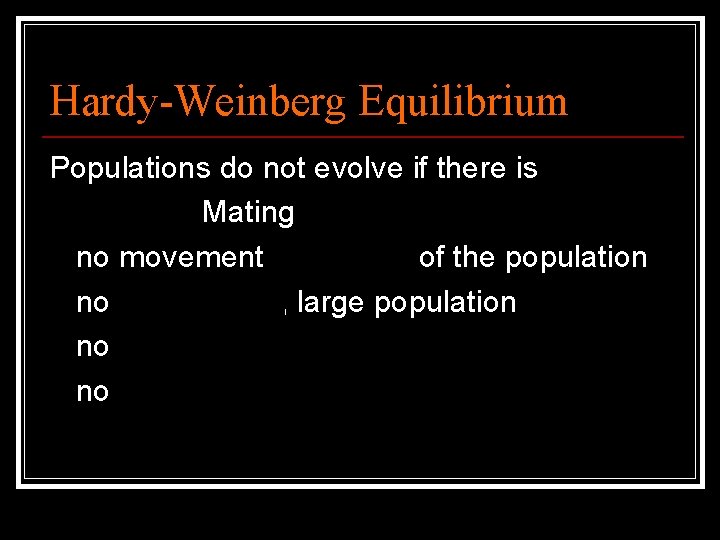 Hardy-Weinberg Equilibrium

Populations do not evolve if there is

Mating

no movement of the population

no , large population

no

no